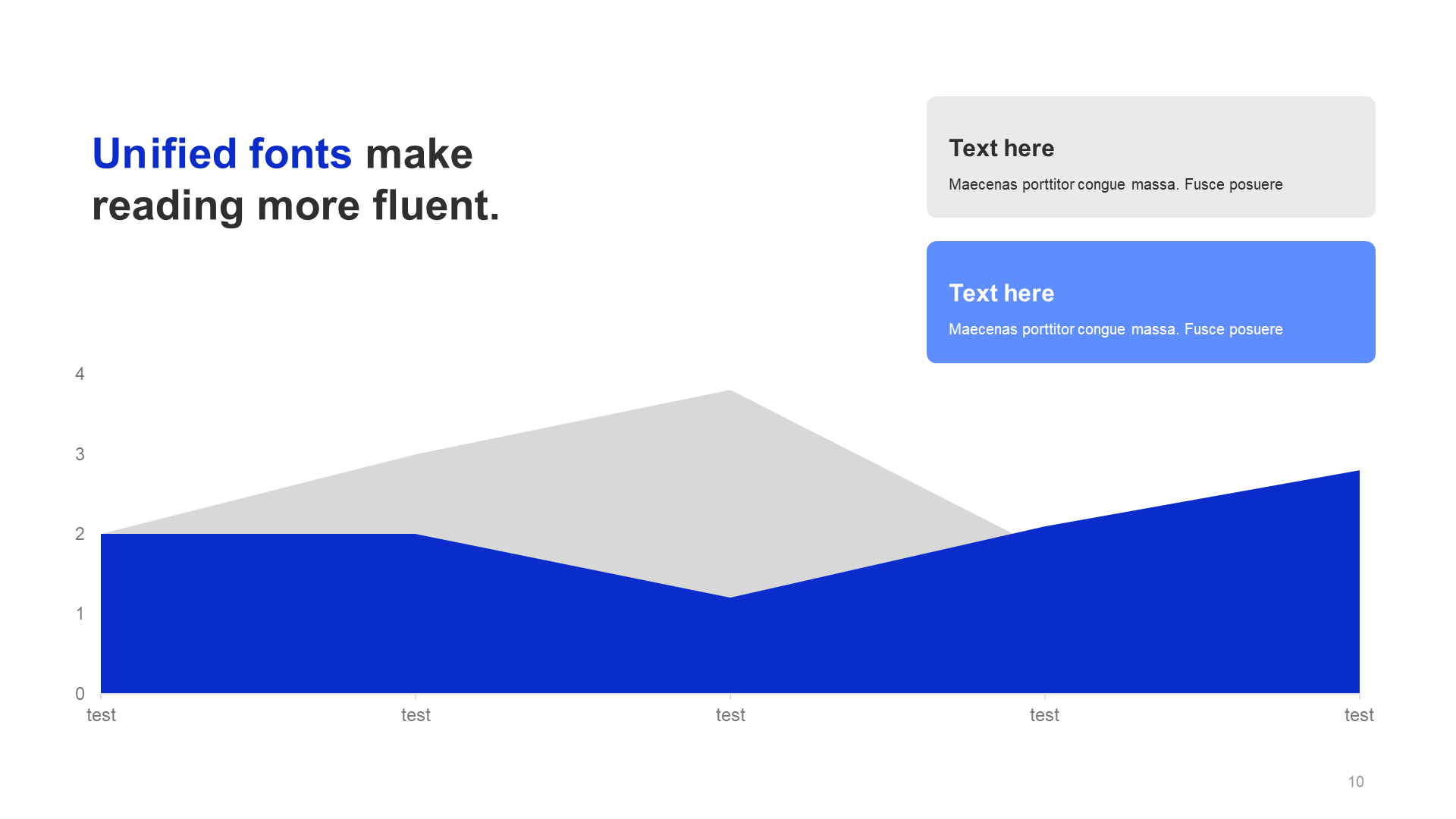 Unified fonts make reading more fluent.

Text here

Maecenas porttitor congue massa. Fusce posuere

Text here

Maecenas porttitor congue massa. Fusce posuere

4
3
2
1
0

test test test test test

10